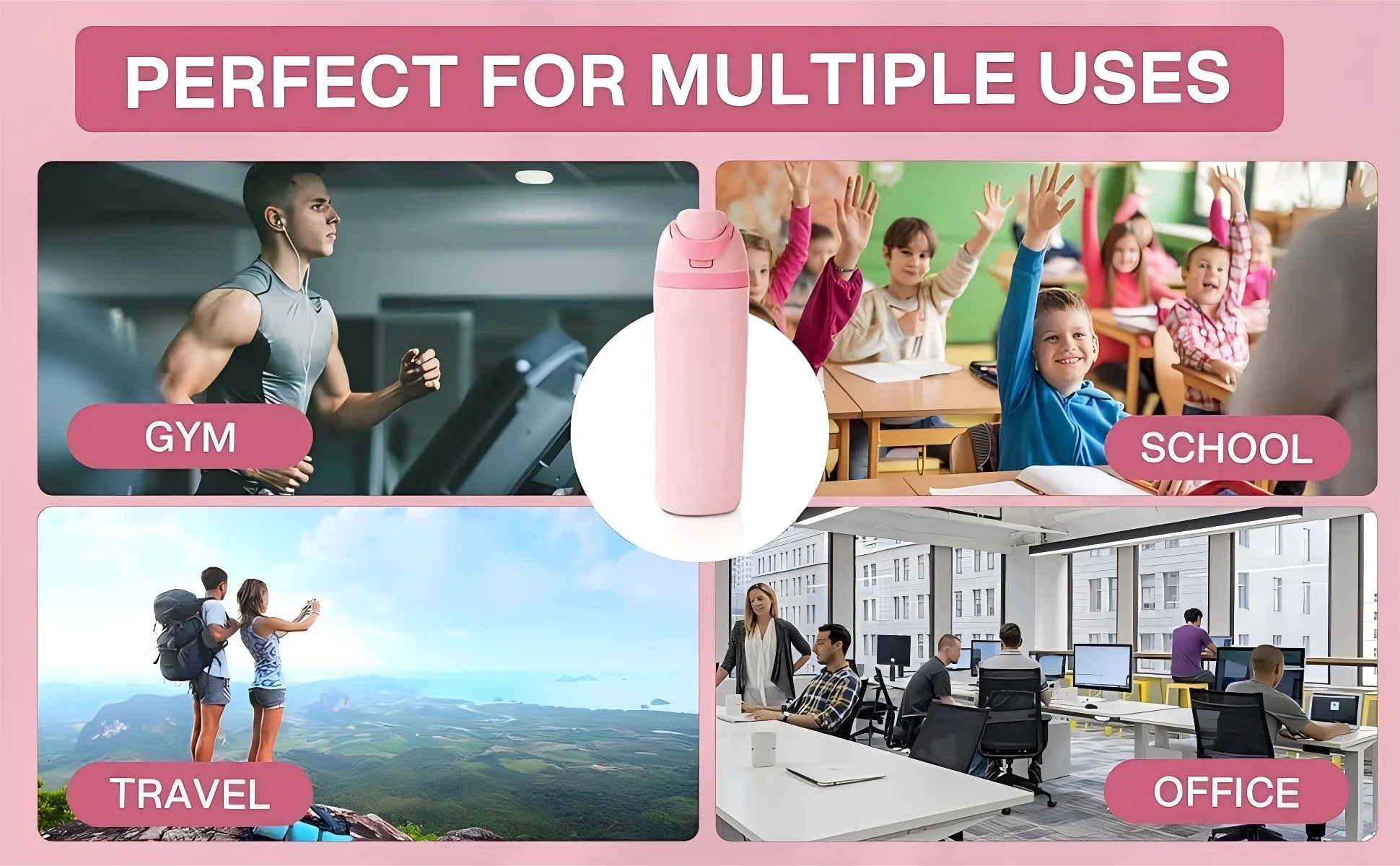 PERFECT FOR MULTIPLE USES

GYM

SCHOOL

TRAVEL

OFFICE